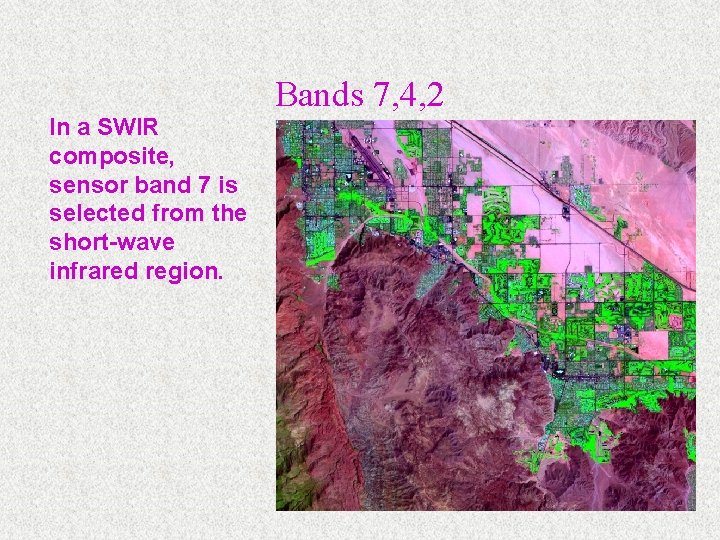 Bands 7,4,2

In a SWIR composite, sensor band 7 is selected from the short-wave infrared region.